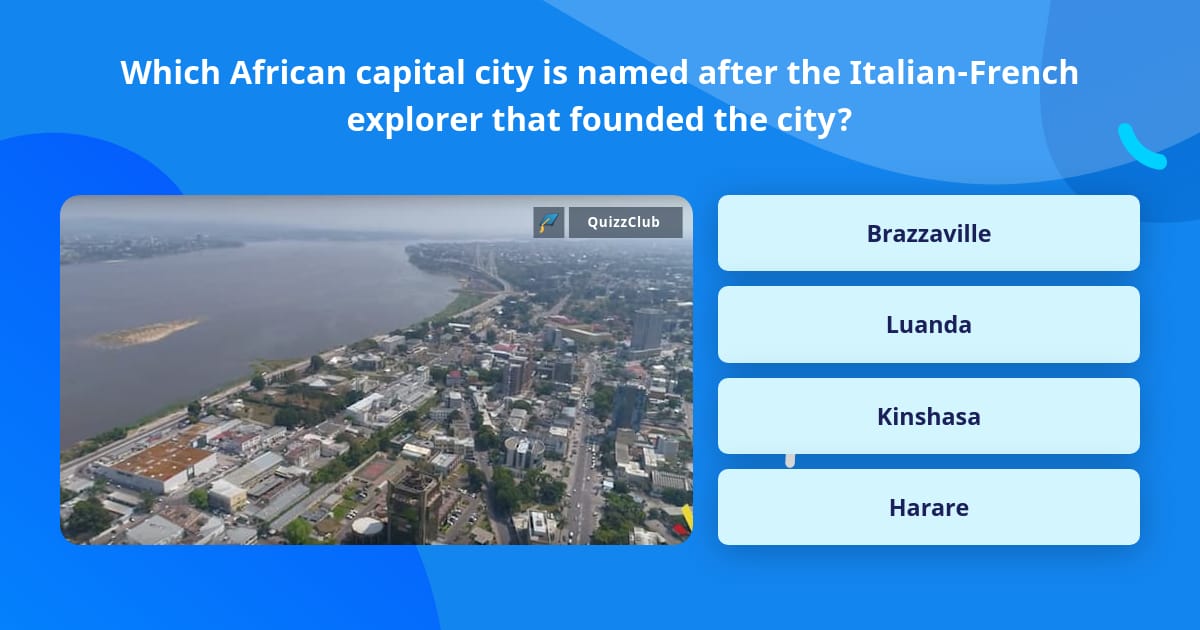 Which African capital city is named after the Italian-French explorer that founded the city?

QuizzClub

Brazzaville

Luanda

Kinshasa

Harare